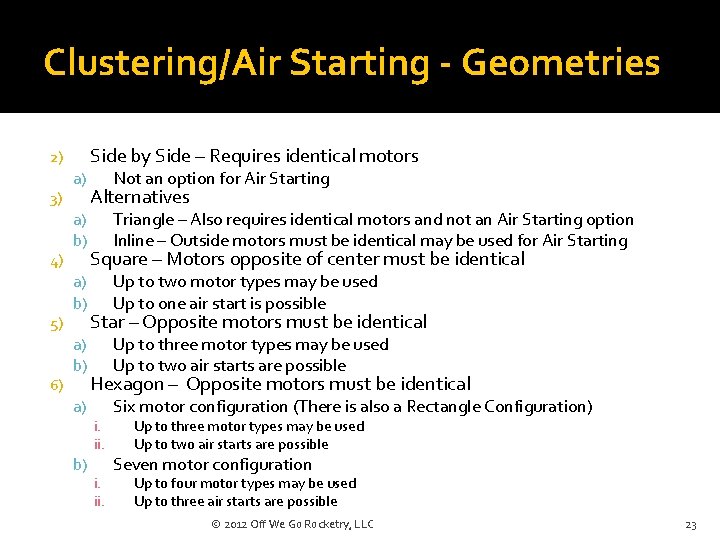 Clustering/Air Starting - Geometries

2) Side by Side – Requires identical motors
a) Not an option for Air Starting
3) Alternatives
a) Triangle – Also requires identical motors and not an Air Starting option
b) Inline – Outside motors must be identical may be used for Air Starting
4) Square – Motors opposite of center must be identical
a) Up to two motor types may be used
b) Up to one air start is possible
5) Star – Opposite motors must be identical
a) Up to three motor types may be used
b) Up to two air starts are possible
6) Hexagon – Opposite motors must be identical
a) Six motor configuration (There is also a Rectangle Configuration)
i. Up to three motor types may be used
ii. Up to two air starts are possible
b) Seven motor configuration
i. Up to four motor types may be used
ii. Up to three air starts are possible

© 2012 Off We Go Rocketry, LLC

23